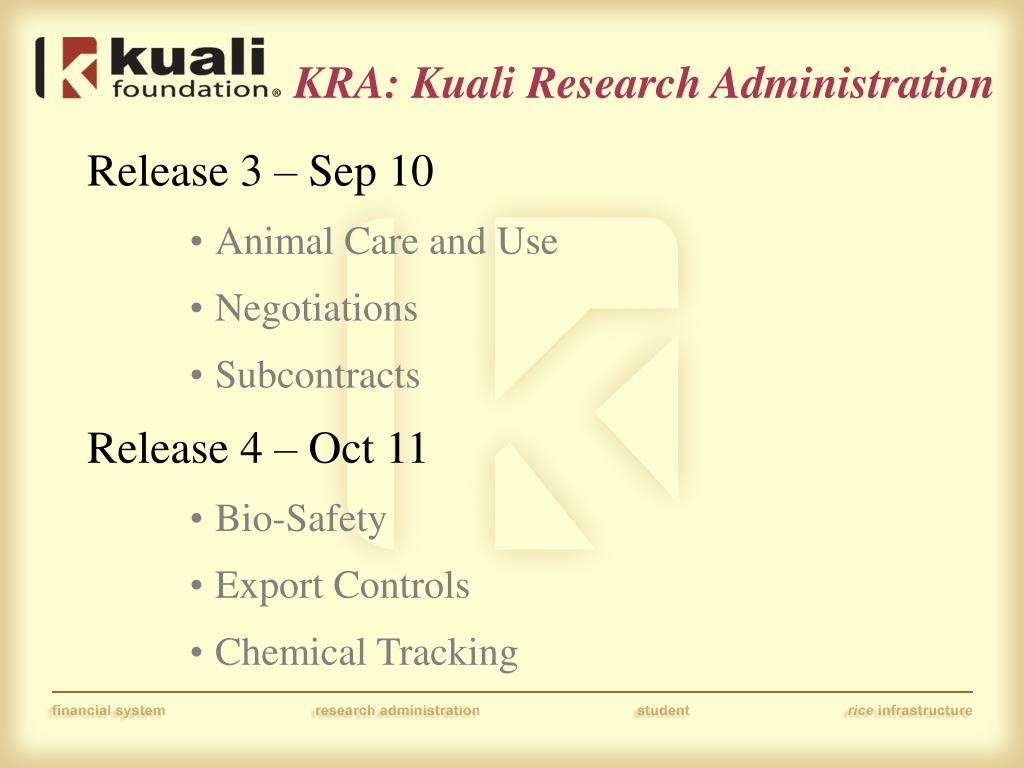 kuali foundation®

KRA: Kuali Research Administration

Release 3 – Sep 10

• Animal Care and Use

• Negotiations

• Subcontracts

Release 4 – Oct 11

• Bio-Safety

• Export Controls

• Chemical Tracking

financial system research administration student rice infrastructure